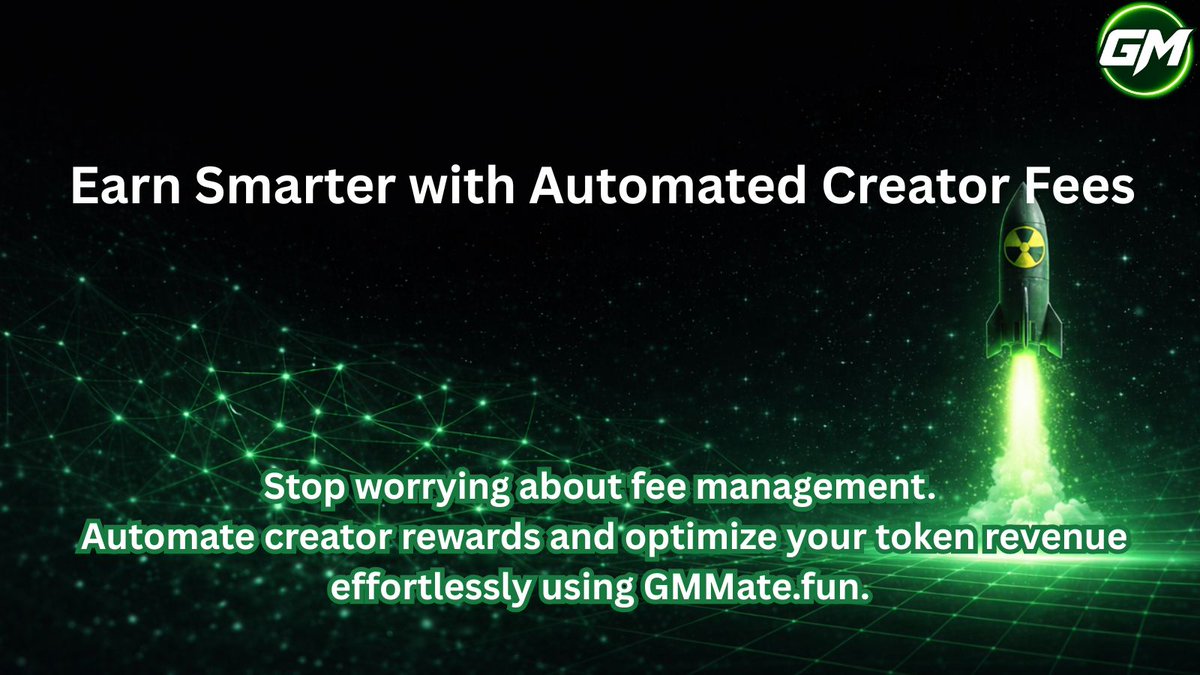 GM

Earn Smarter with Automated Creator Fees

Stop worrying about fee management.
Automate creator rewards and optimize your token revenue effortlessly using GMMate.fun.